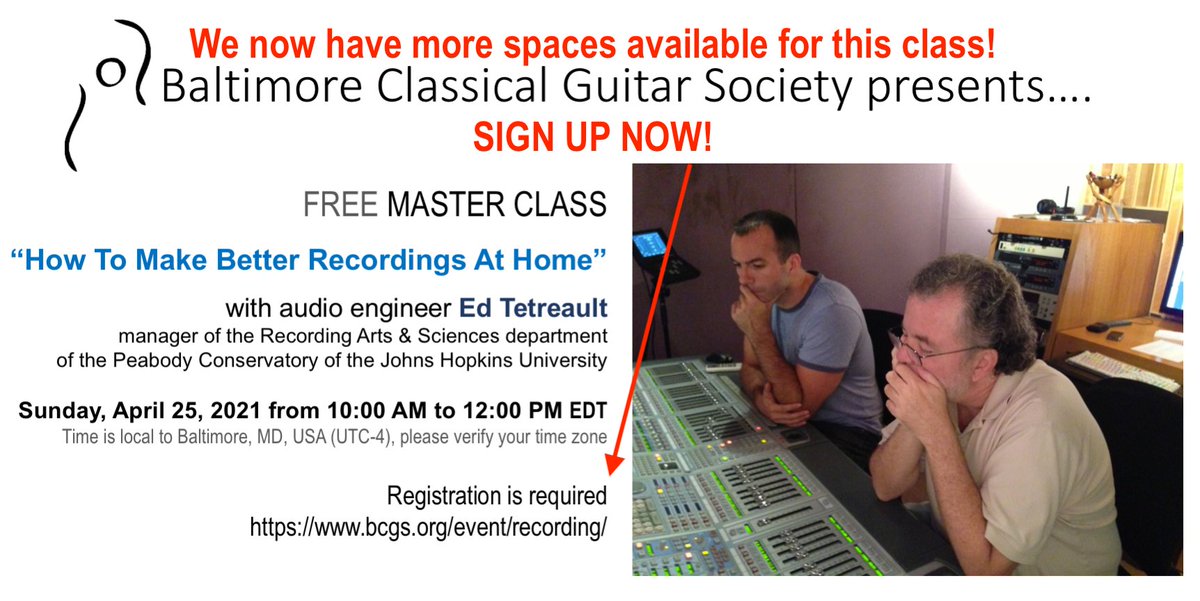 We now have more spaces available for this class!

Baltimore Classical Guitar Society presents….

SIGN UP NOW!

FREE MASTER CLASS

"How To Make Better Recordings At Home"

with audio engineer Ed Tetreault
manager of the Recording Arts & Sciences department
of the Peabody Conservatory of the Johns Hopkins University

Sunday, April 25, 2021 from 10:00 AM to 12:00 PM EDT
Time is local to Baltimore, MD, USA (UTC-4), please verify your time zone

Registration is required
https://www.bcgs.org/event/recording/